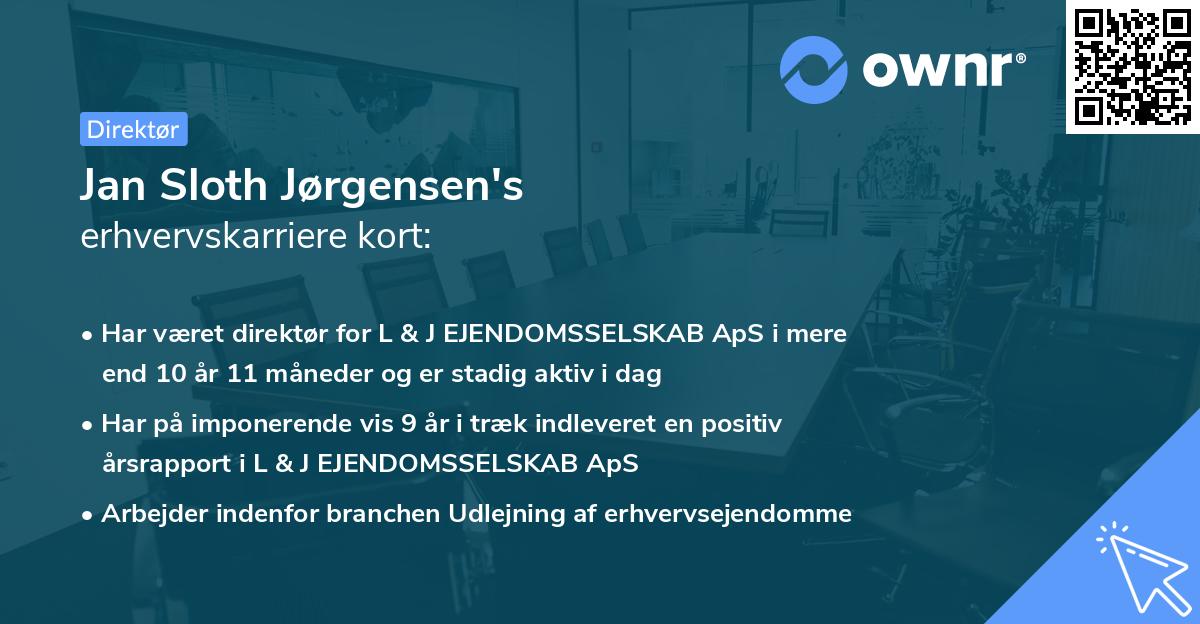 ownr®

Direktør

Jan Sloth Jørgensen's
erhvervskarriere kort:

• Har været direktør for L & J EJENDOMSSELSKAB ApS i mere end 10 år 11 måneder og er stadig aktiv i dag

• Har på imponerende vis 9 år i træk indleveret en positiv årsrapport i L & J EJENDOMSSELSKAB ApS

• Arbejder indenfor branchen Udlejning af erhvervsejendomme